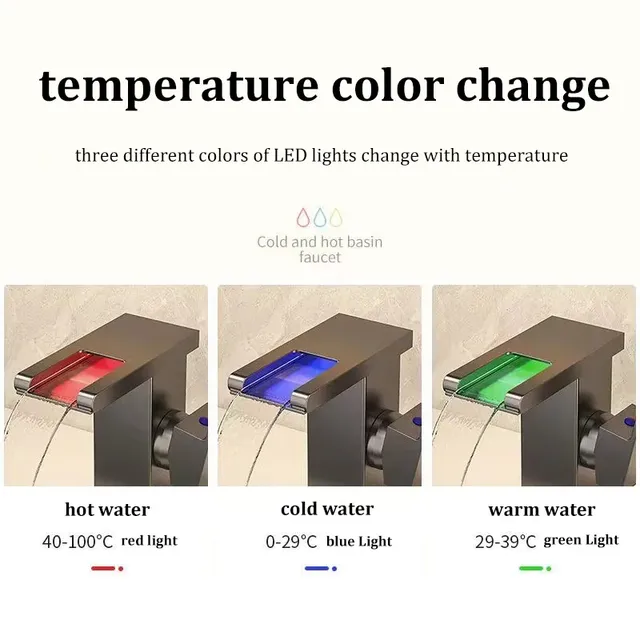 temperature color change

three different colors of LED lights change with temperature

Cold and hot basin faucet

hot water

40-100°C red light

cold water

0-29°C blue Light

warm water

29-39°C green Light